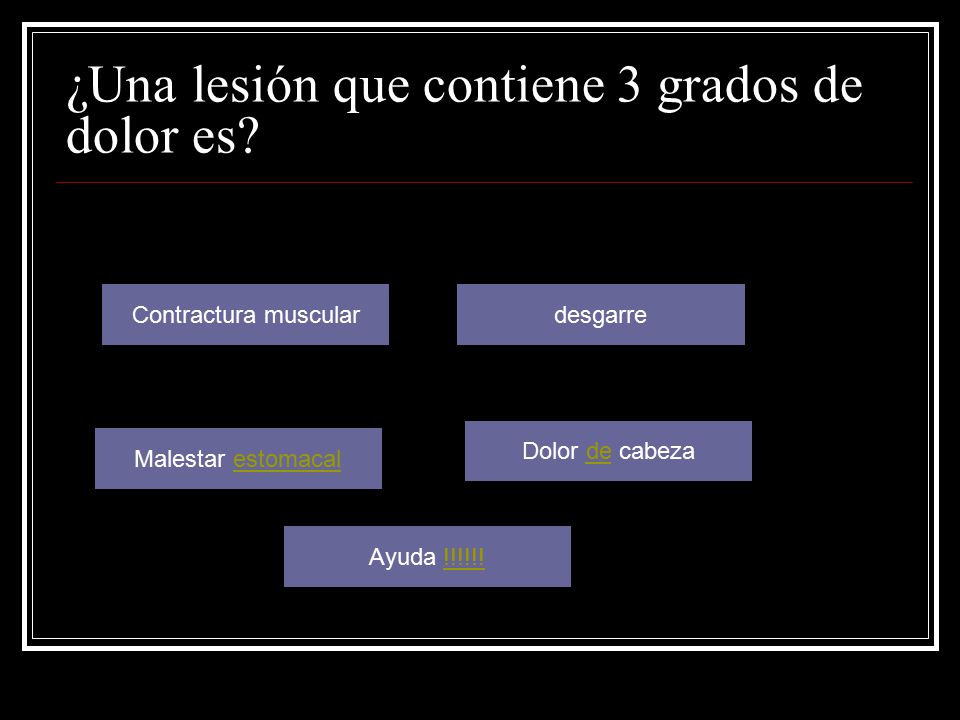 ¿Una lesión que contiene 3 grados de dolor es?

Contractura muscular

desgarre

Malestar estomacal

Dolor de cabeza

Ayuda !!!!!!